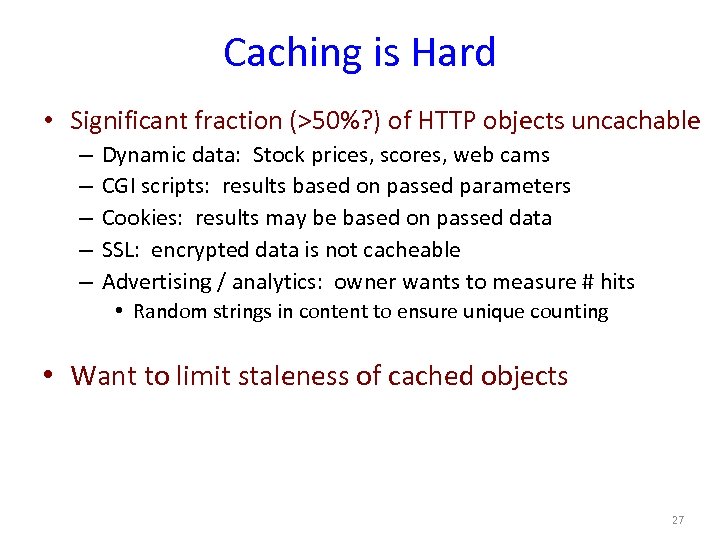 Caching is Hard

• Significant fraction (>50%?) of HTTP objects uncachable
– Dynamic data: Stock prices, scores, web cams
– CGI scripts: results based on passed parameters
– Cookies: results may be based on passed data
– SSL: encrypted data is not cacheable
– Advertising / analytics: owner wants to measure # hits
• Random strings in content to ensure unique counting

• Want to limit staleness of cached objects

27